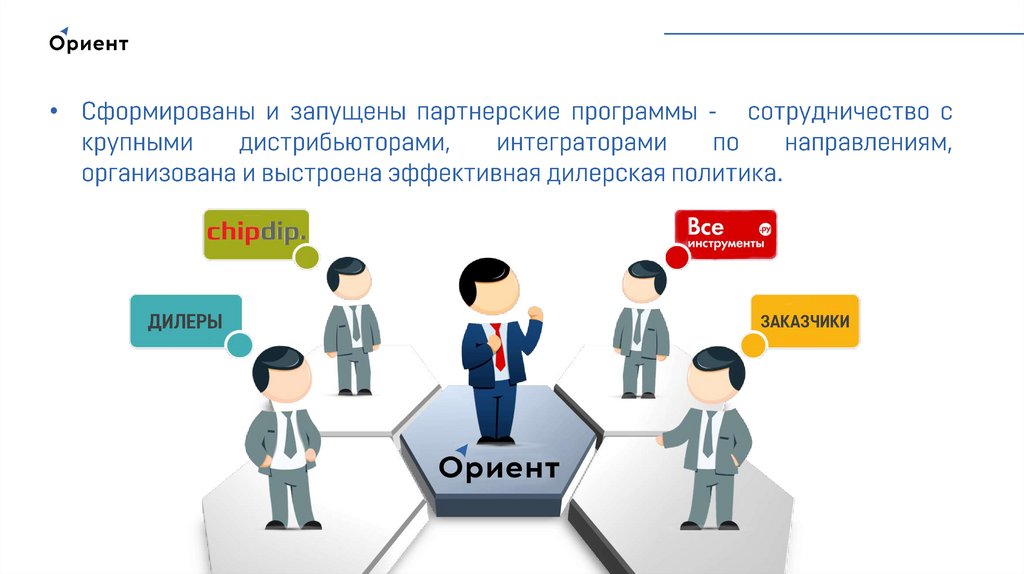 Ориент

• Сформированы и запущены партнерские программы - сотрудничество с крупными дистрибьюторами, интеграторами по направлениям, организована и выстроена эффективная дилерская политика.

chipdip.

Все инструменты .ру

ДИЛЕРЫ

ЗАКАЗЧИКИ

Ориент